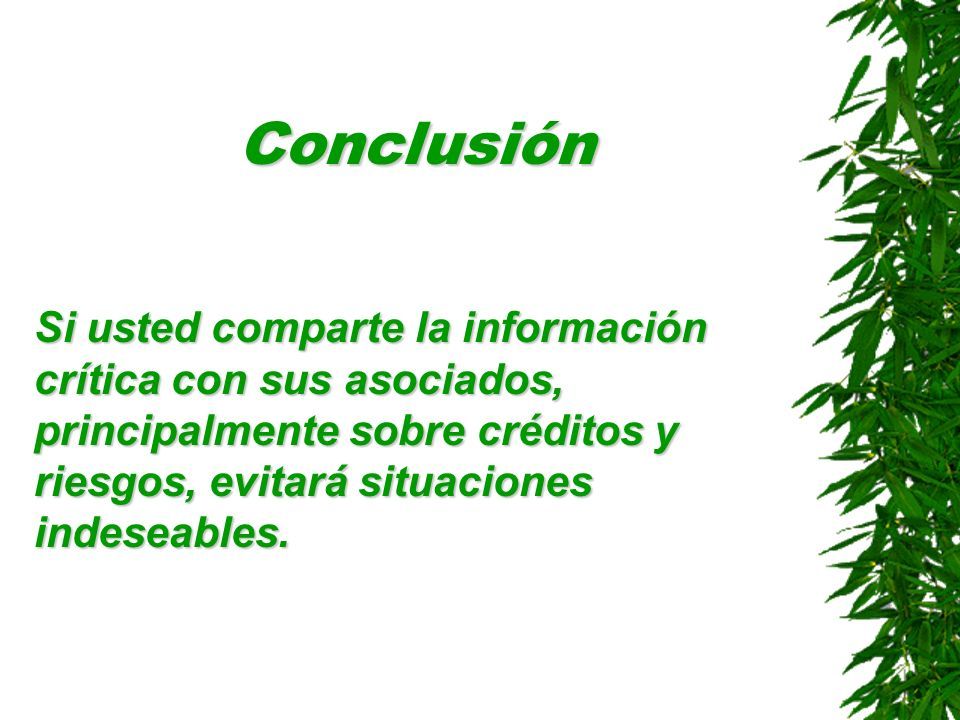 Conclusión

Si usted comparte la información crítica con sus asociados, principalmente sobre créditos y riesgos, evitará situaciones indeseables.